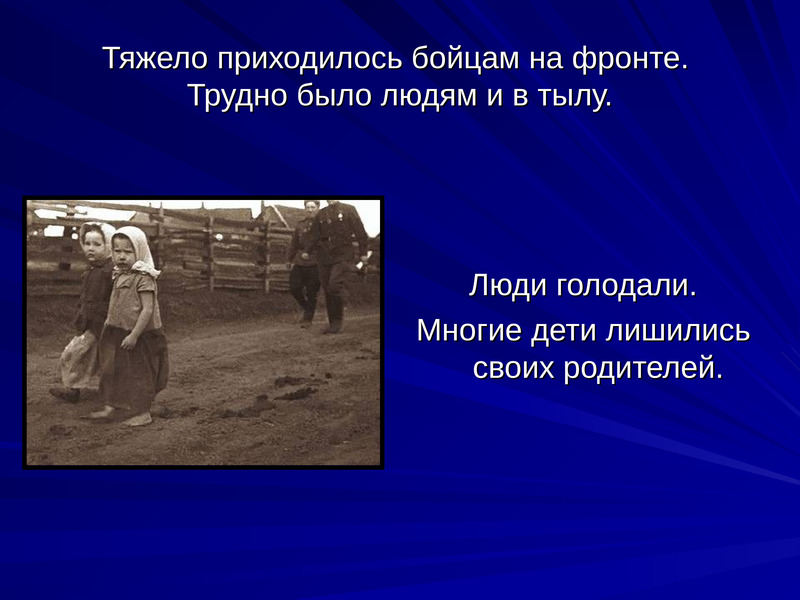 Тяжело приходилось бойцам на фронте. Трудно было людям и в тылу.

Люди голодали.

Многие дети лишились своих родителей.